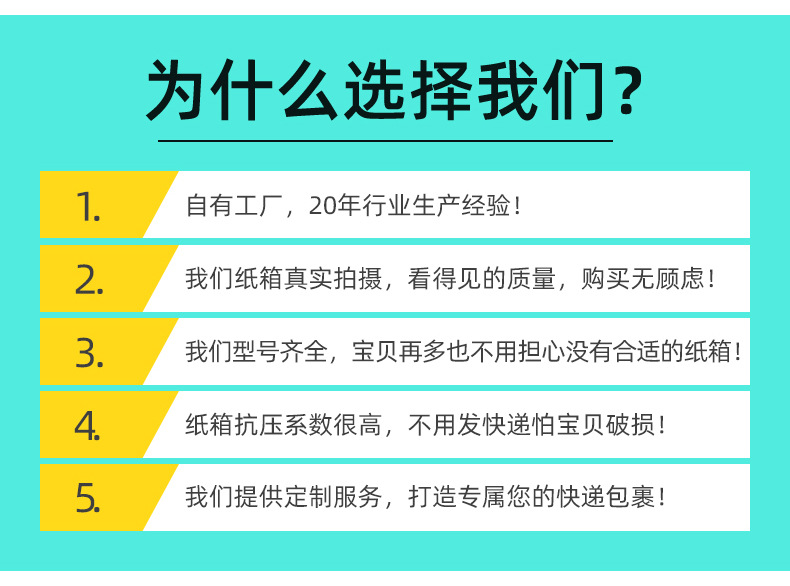 为什么选择我们?

1. 自有工厂，20年行业生产经验！

2. 我们纸箱真实拍摄，看得见的质量，购买无顾虑！

3. 我们型号齐全，宝贝再多也不用担心没有合适的纸箱！

4. 纸箱抗压系数很高，不用发快递怕宝贝破损！

5. 我们提供定制服务，打造专属您的快递包裹！